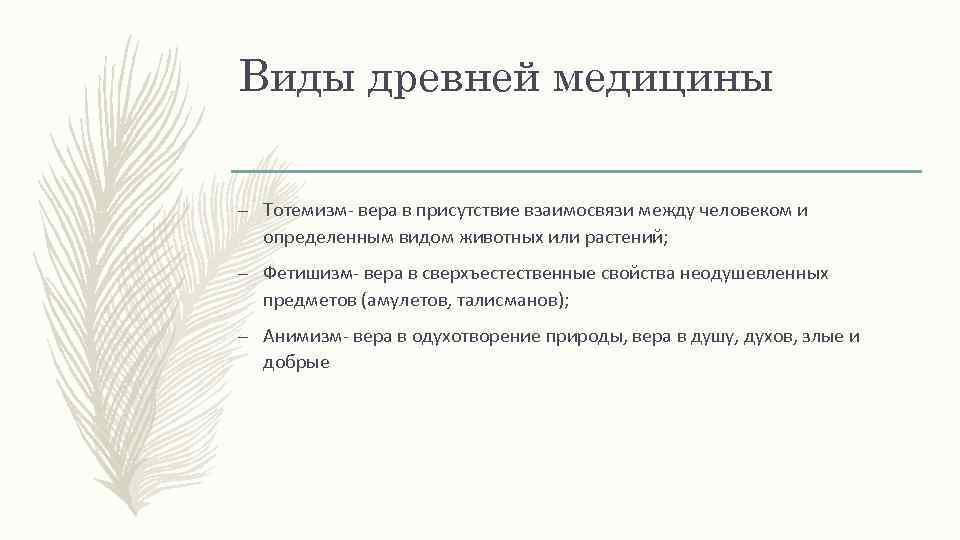 Виды древней медицины

– Тотемизм- вера в присутствие взаимосвязи между человеком и определенным видом животных или растений;

– Фетишизм- вера в сверхъестественные свойства неодушевленных предметов (амулетов, талисманов);

– Анимизм- вера в одухотворение природы, вера в душу, духов, злые и добрые